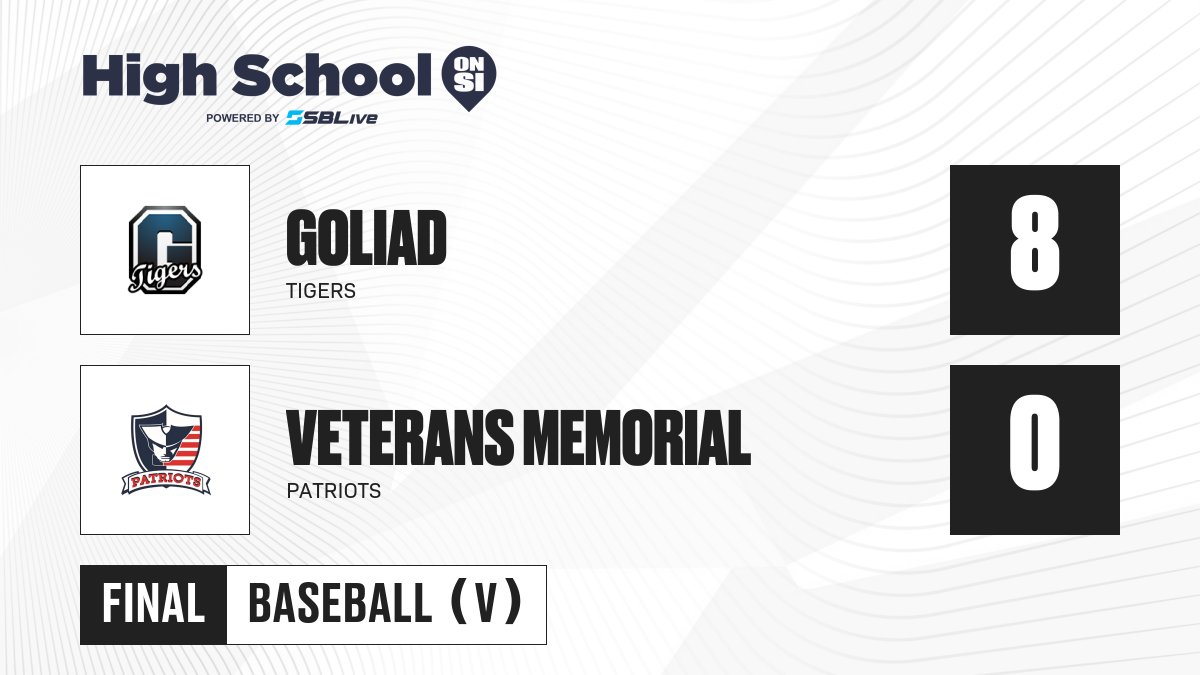 High School ON SI
POWERED BY SBLive

G Tigers

GOLIAD
TIGERS

8

PATRIOTS

VETERANS MEMORIAL
PATRIOTS

0

FINAL
BASEBALL (V)